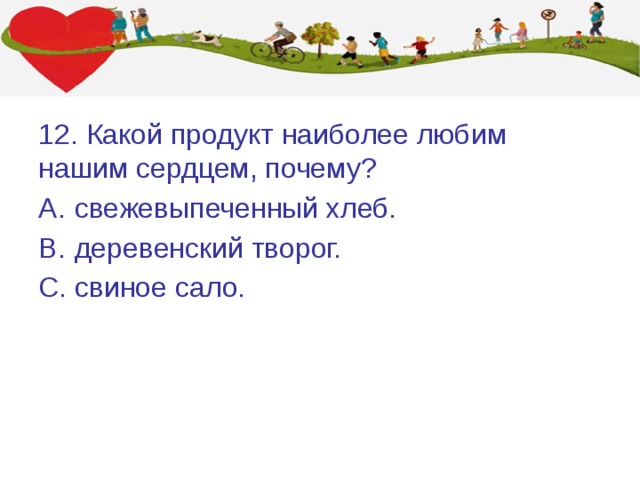 12. Какой продукт наиболее любим нашим сердцем, почему?

А. свежевыпеченный хлеб.

В. деревенский творог.

С. свиное сало.